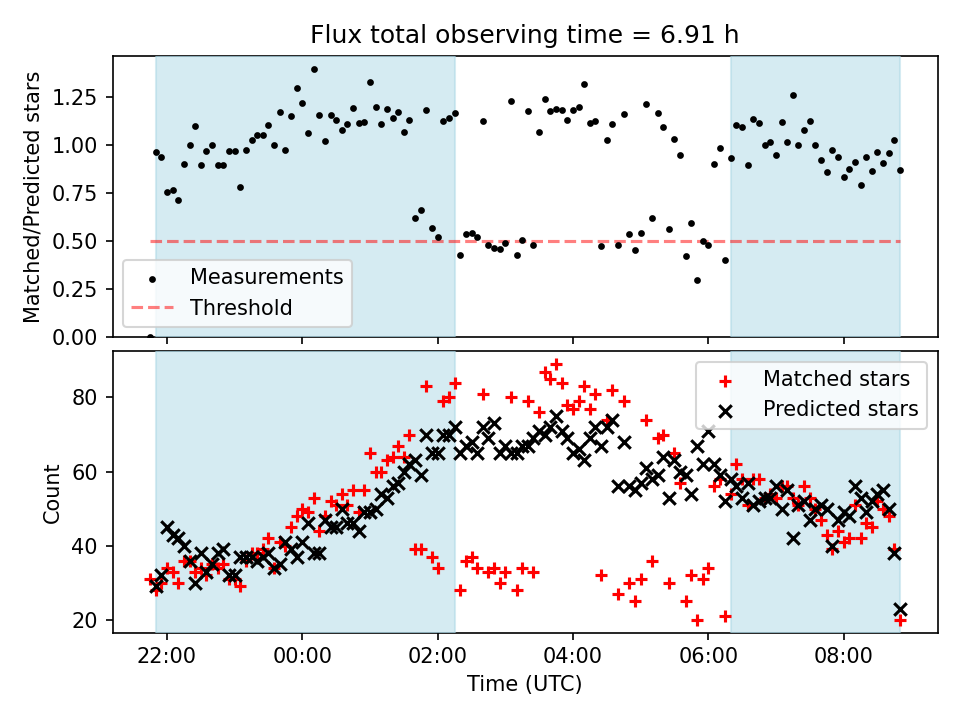 Flux total observing time = 6.91 h

Matched/Predicted stars

1.25
1.00
0.75
0.50
0.25
0.00

Measurements
Threshold

Count

80
60
40
20

Matched stars
Predicted stars

22:00
00:00
02:00
04:00
06:00
08:00

Time (UTC)